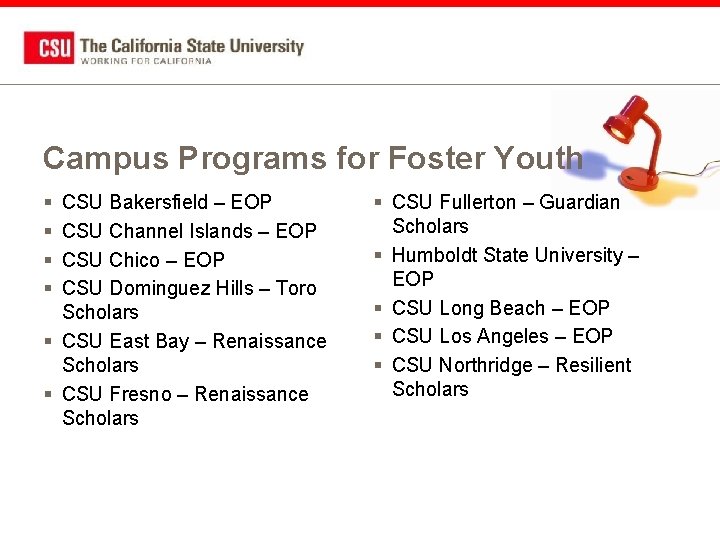 CSU The California State University
WORKING FOR CALIFORNIA

Campus Programs for Foster Youth

- CSU Bakersfield – EOP
- CSU Channel Islands – EOP
- CSU Chico – EOP
- CSU Dominguez Hills – Toro Scholars
- CSU East Bay – Renaissance Scholars
- CSU Fresno – Renaissance Scholars

- CSU Fullerton – Guardian Scholars
- Humboldt State University – EOP
- CSU Long Beach – EOP
- CSU Los Angeles – EOP
- CSU Northridge – Resilient Scholars